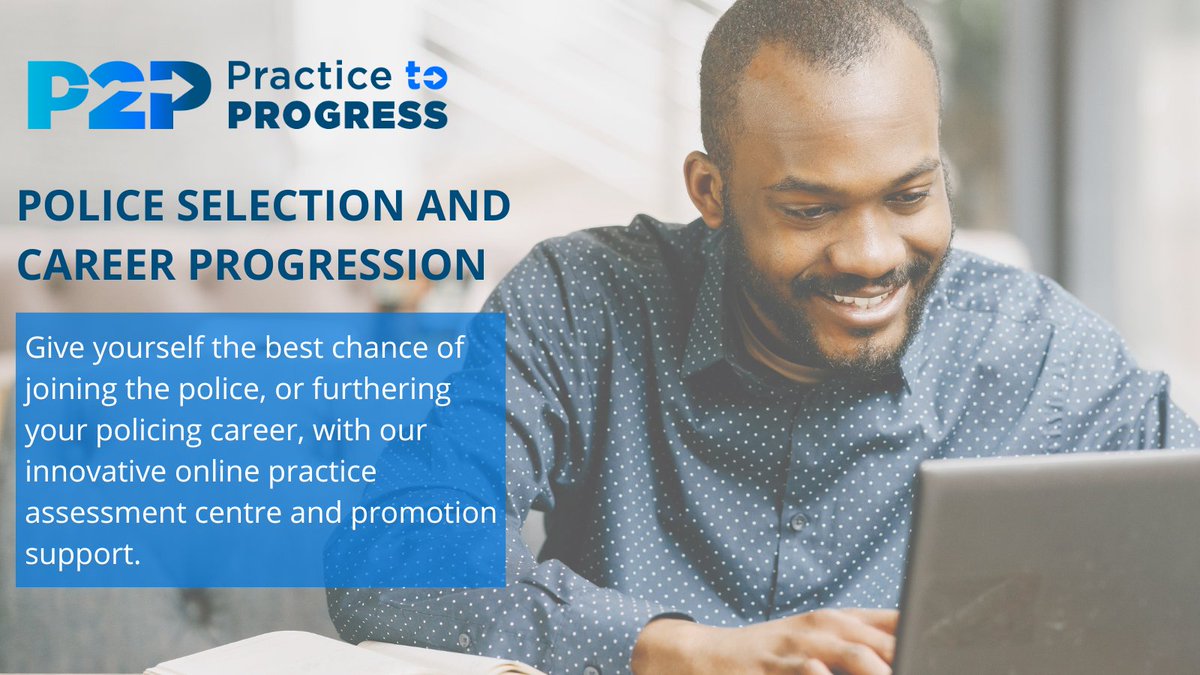 P2P Practice to PROGRESS

POLICE SELECTION AND CAREER PROGRESSION

Give yourself the best chance of joining the police, or furthering your policing career, with our innovative online practice assessment centre and promotion support.